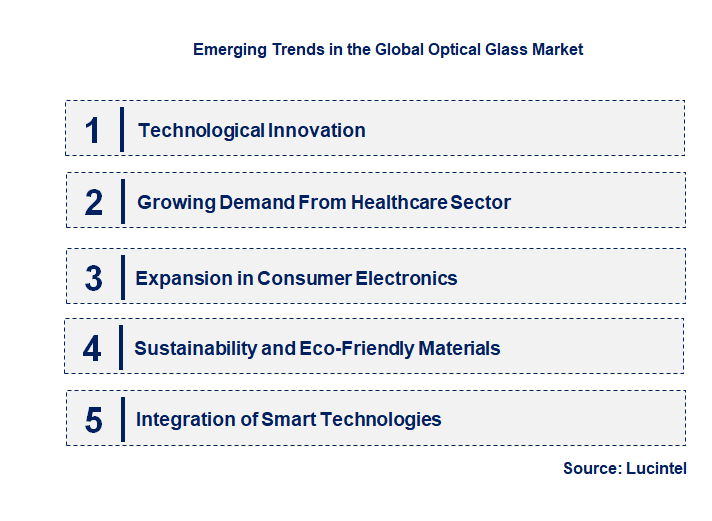 Emerging Trends in the Global Optical Glass Market

1 Technological Innovation

2 Growing Demand From Healthcare Sector

3 Expansion in Consumer Electronics

4 Sustainability and Eco-Friendly Materials

5 Integration of Smart Technologies

Source: Lucintel